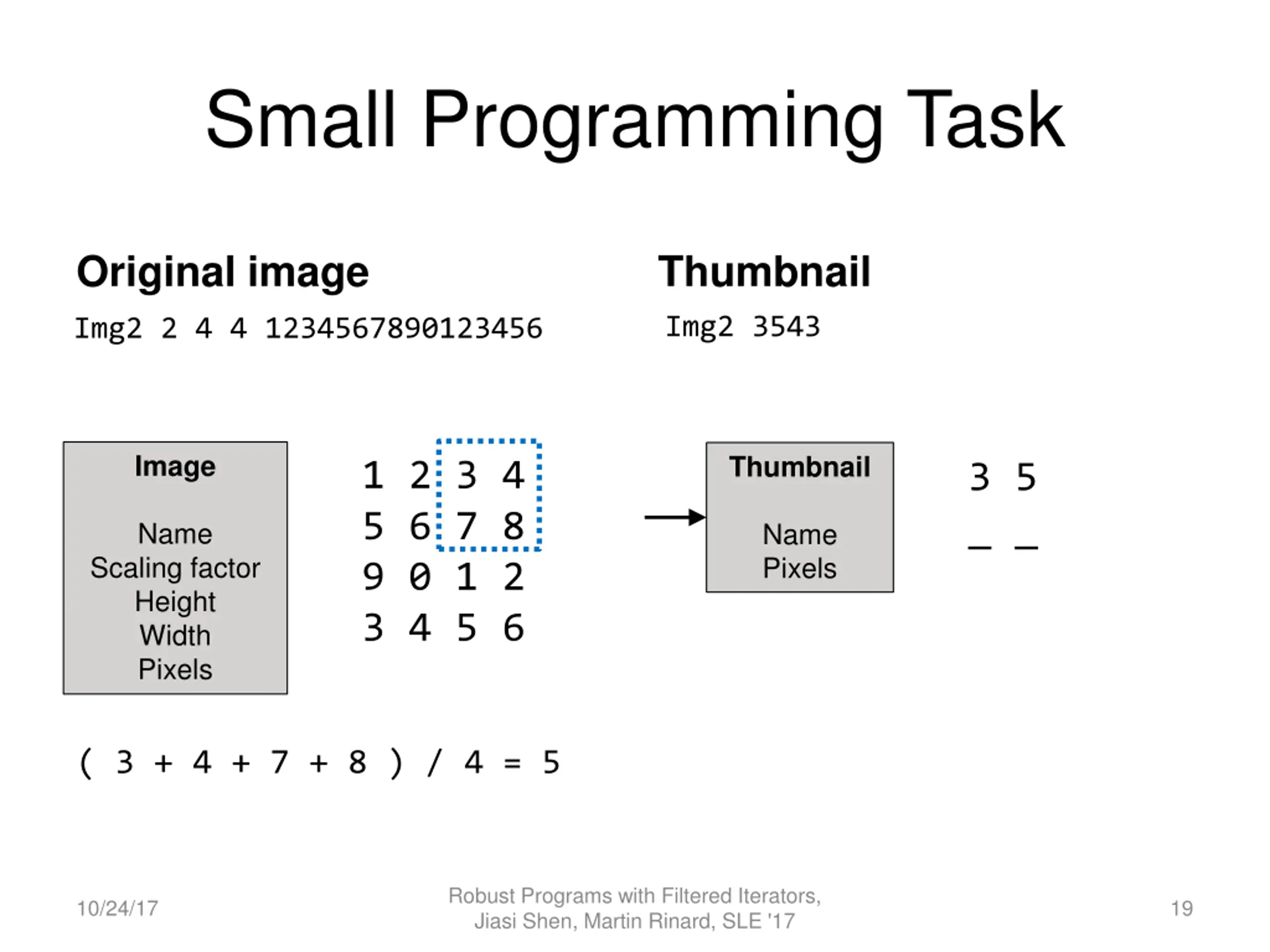 Small Programming Task

Original image

Img2 2 4 4 1234567890123456

Thumbnail

Img2 3543

Image

Name
Scaling factor
Height
Width
Pixels

1 2 3 4
5 6 7 8
9 0 1 2
3 4 5 6

Thumbnail

Name
Pixels

3 5
_ _

( 3 + 4 + 7 + 8 ) / 4 = 5

10/24/17

Robust Programs with Filtered Iterators,
Jiasi Shen, Martin Rinard, SLE '17

19